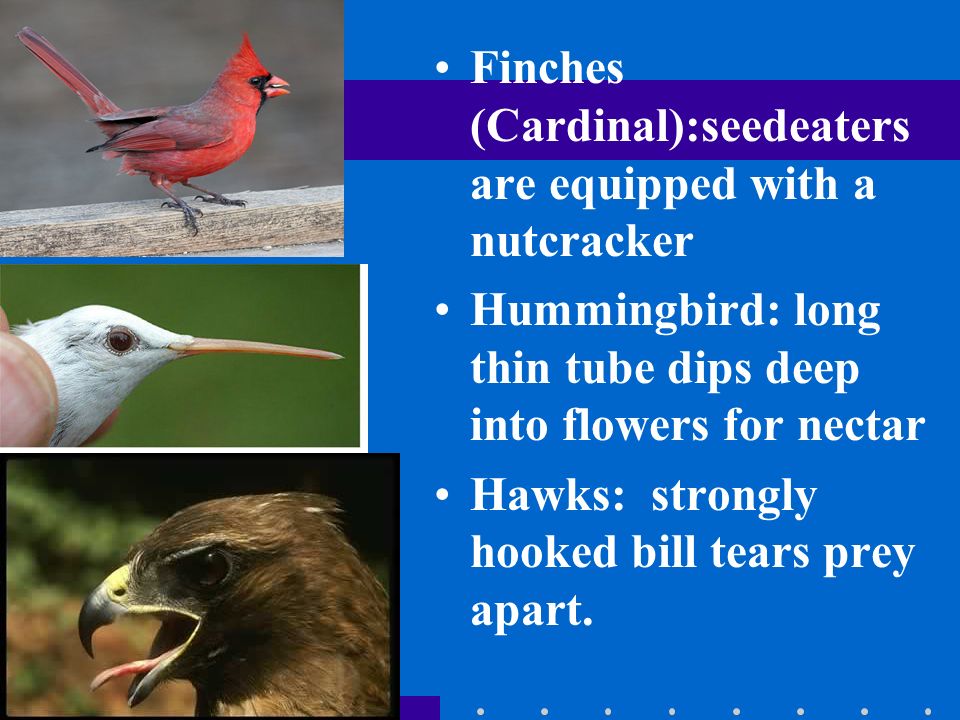 • Finches (Cardinal):seedeaters are equipped with a nutcracker

• Hummingbird: long thin tube dips deep into flowers for nectar

• Hawks: strongly hooked bill tears prey apart.